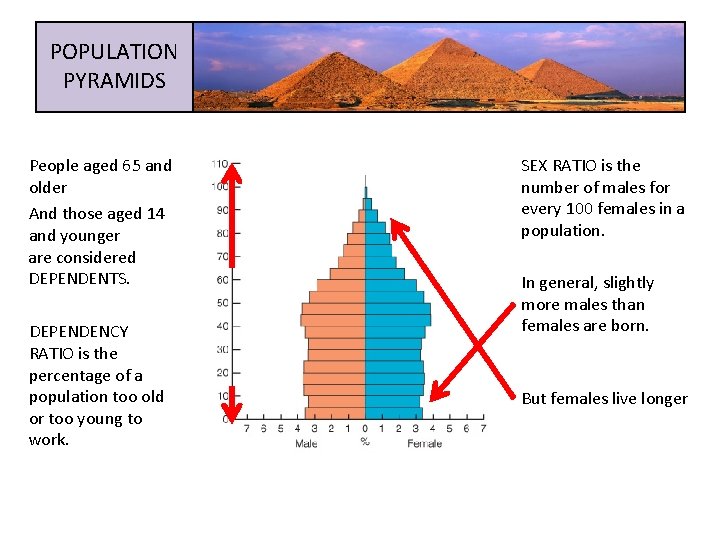 POPULATION PYRAMIDS

People aged 65 and older

And those aged 14 and younger are considered DEPENDENTS.

DEPENDENCY RATIO is the percentage of a population too old or too young to work.

110
100
90
80
70
60
50
40
30
20
10
0

7 6 5 4 3 2 1 0 1 2 3 4 5 6 7
Male % Female

SEX RATIO is the number of males for every 100 females in a population.

In general, slightly more males than females are born.

But females live longer